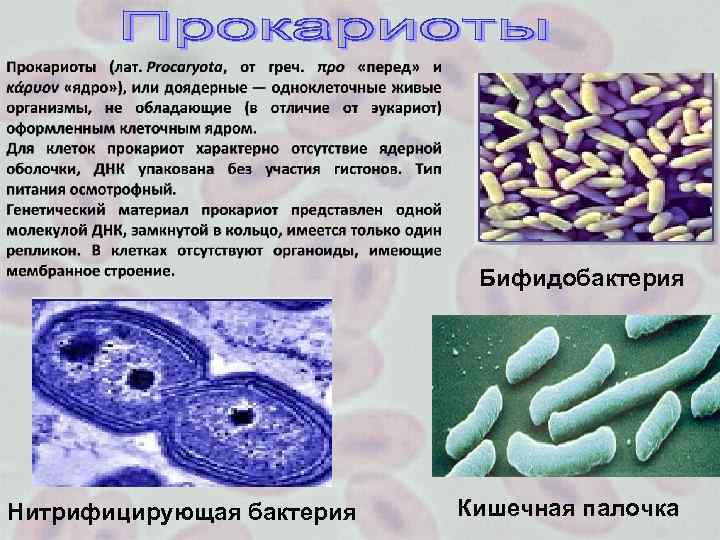 Прокариоты

Прокариоты (лат. Procaryota, от греч. προ «перед» и κάρυον «ядро»), или доядерные — одноклеточные живые организмы, не обладающие (в отличие от эукариот) оформленным клеточным ядром.
Для клеток прокариот характерно отсутствие ядерной оболочки, ДНК упакована без участия гистонов. Тип питания осмотрофный.
Генетический материал прокариот представлен одной молекулой ДНК, замкнутой в кольцо, имеется только один репликон. В клетках отсутствуют органоиды, имеющие мембранное строение.

Бифидобактерия

Нитрифицирующая бактерия

Кишечная палочка